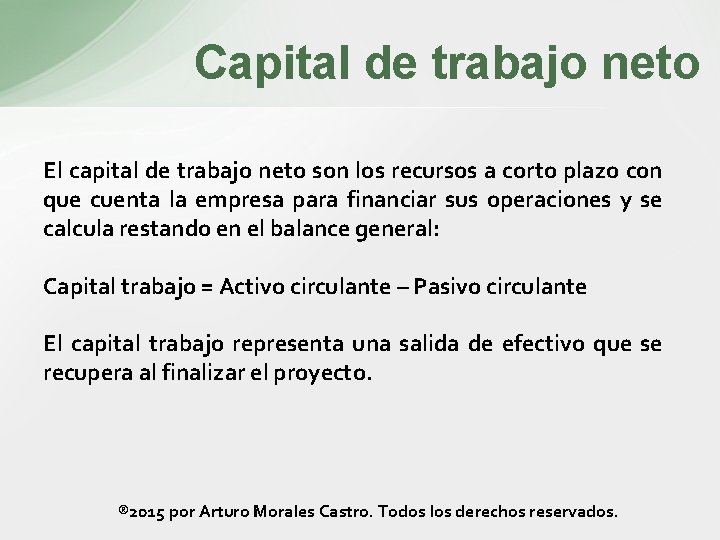 Capital de trabajo neto

El capital de trabajo neto son los recursos a corto plazo con que cuenta la empresa para financiar sus operaciones y se calcula restando en el balance general:

Capital trabajo = Activo circulante – Pasivo circulante

El capital trabajo representa una salida de efectivo que se recupera al finalizar el proyecto.

®2015 por Arturo Morales Castro. Todos los derechos reservados.